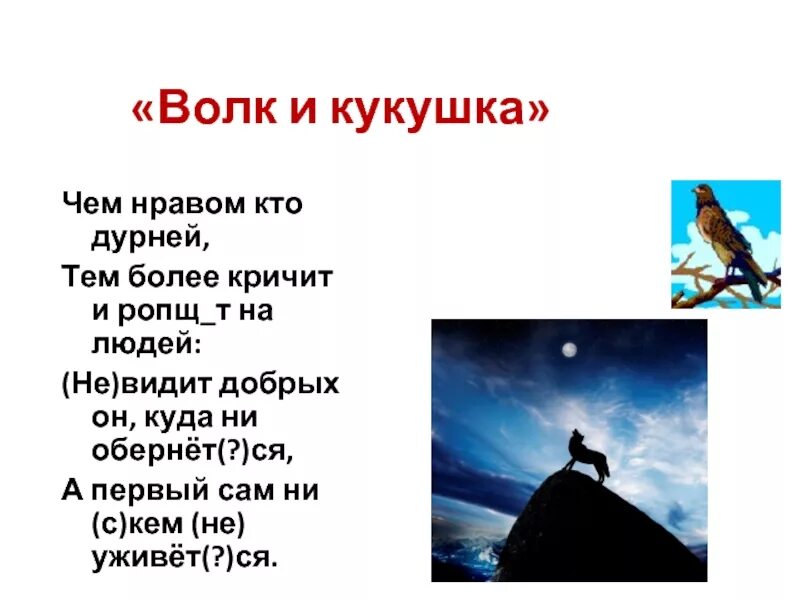 «Волк и кукушка»

Чем нравом кто дурней,

Тем более кричит и ропщ_т на людей:

(Не)видит добрых он, куда ни обернёт(?)ся,

А первый сам ни (с)кем (не) уживёт(?)ся.